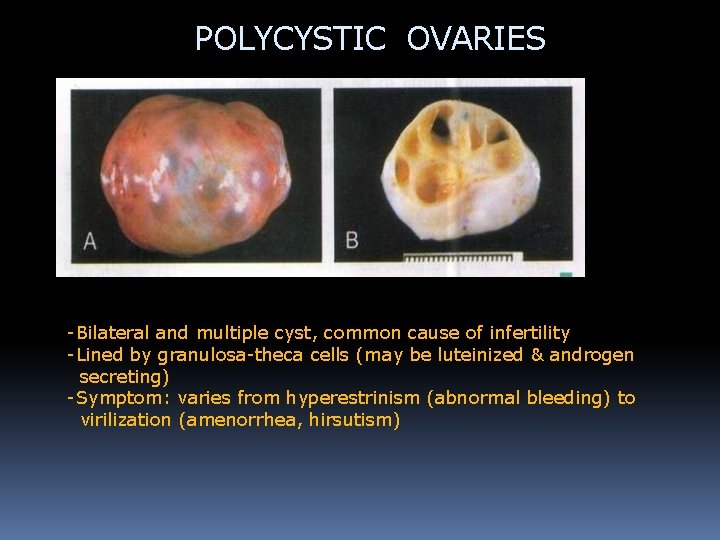 POLYCYSTIC OVARIES

A

B

-Bilateral and multiple cyst, common cause of infertility
-Lined by granulosa-theca cells (may be luteinized & androgen secreting)
-Symptom: varies from hyperestrinism (abnormal bleeding) to virilization (amenorrhea, hirsutism)